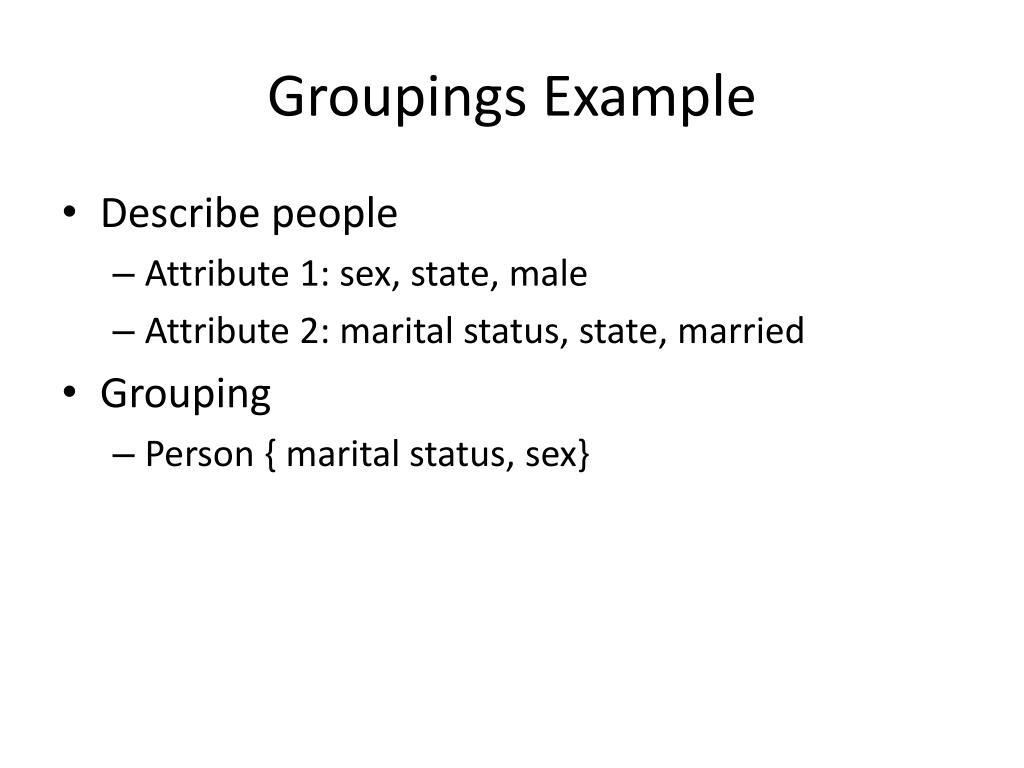 Groupings Example

• Describe people
– Attribute 1: sex, state, male
– Attribute 2: marital status, state, married
• Grouping
– Person { marital status, sex}